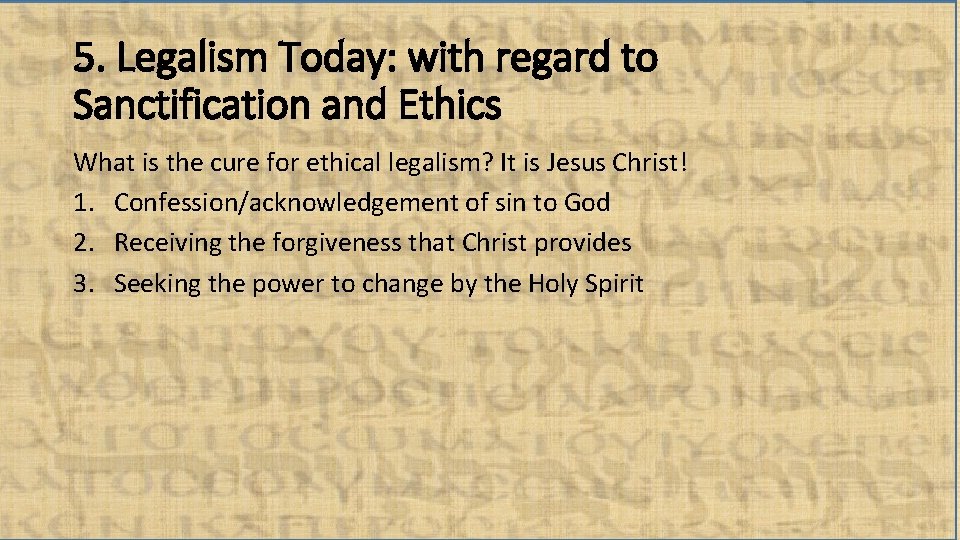 5. Legalism Today: with regard to Sanctification and Ethics

What is the cure for ethical legalism? It is Jesus Christ!

1. Confession/acknowledgement of sin to God
2. Receiving the forgiveness that Christ provides
3. Seeking the power to change by the Holy Spirit